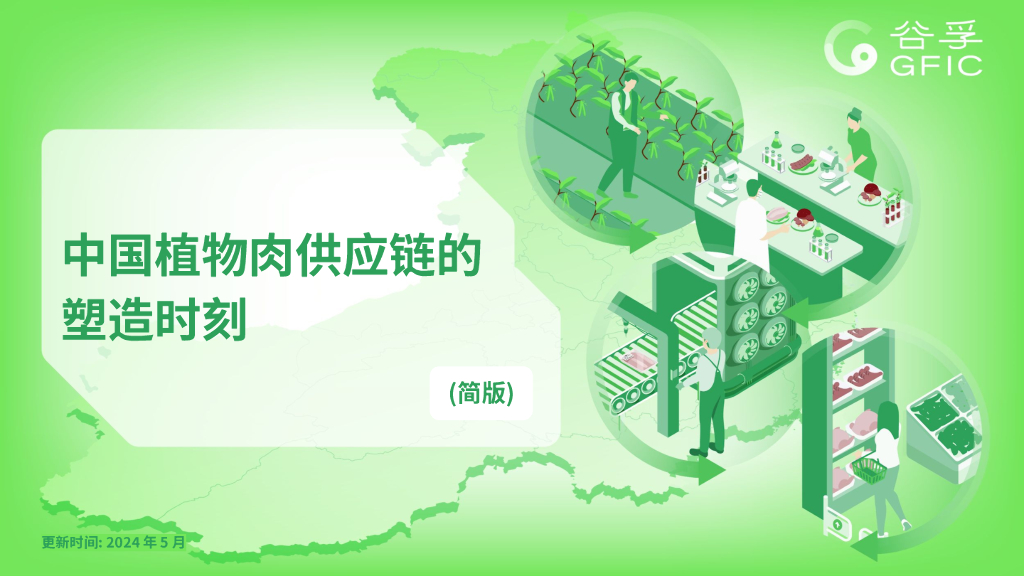 谷孚
GFIC

中国植物肉供应链的塑造时刻

(简版)

更新时间: 2024 年 5 月